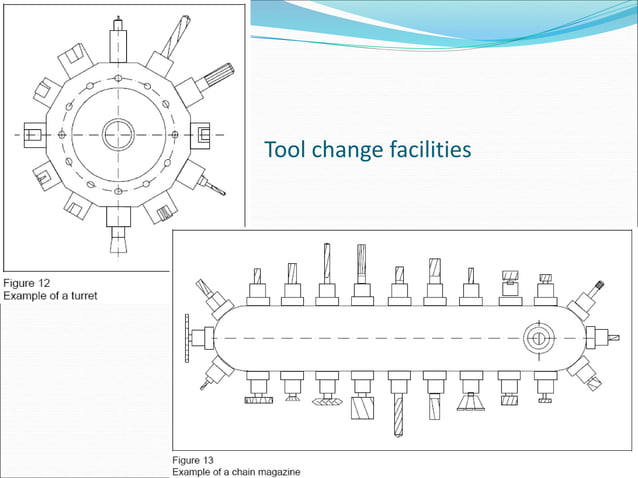 Tool change facilities

Figure 12
Example of a turret

Figure 13
Example of a chain magazine